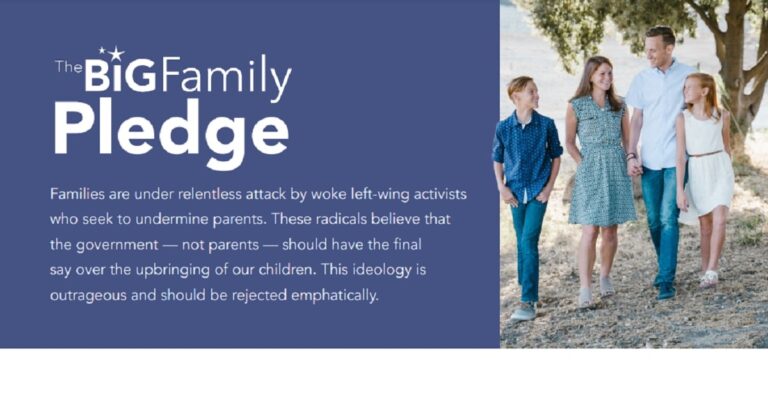 The BIG Family Pledge

Families are under relentless attack by woke left-wing activists who seek to undermine parents. These radicals believe that the government — not parents — should have the final say over the upbringing of our children. This ideology is outrageous and should be rejected emphatically.